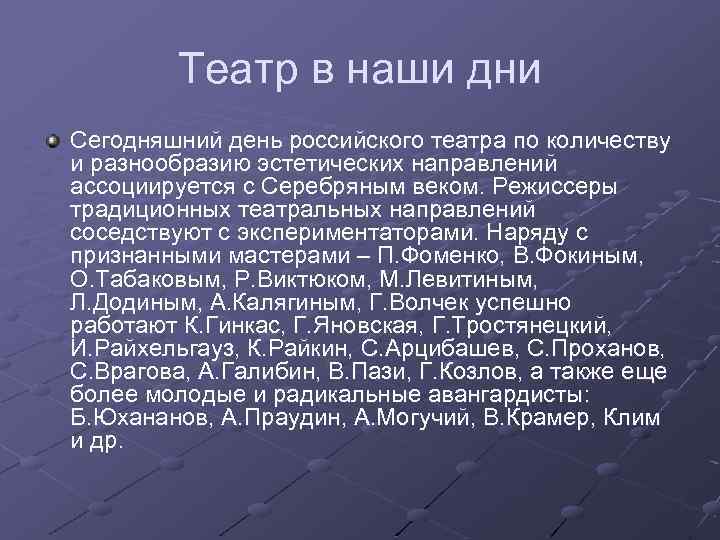 Театр в наши дни

Сегодняшний день российского театра по количеству и разнообразию эстетических направлений ассоциируется с Серебряным веком. Режиссеры традиционных театральных направлений соседствуют с экспериментаторами. Наряду с признанными мастерами – П.Фоменко, В.Фокиным, О.Табаковым, Р.Виктюком, М.Левитиным, Л.Додиным, А.Калягиным, Г.Волчек успешно работают К.Гинкас, Г.Яновская, Г.Тростянецкий, И.Райхельгауз, К.Райкин, С.Арцибашев, С.Проханов, С.Врагова, А.Галибин, В.Пази, Г.Козлов, а также еще более молодые и радикальные авангардисты: Б.Юхананов, А.Праудин, А.Могучий, В.Крамер, Клим и др.